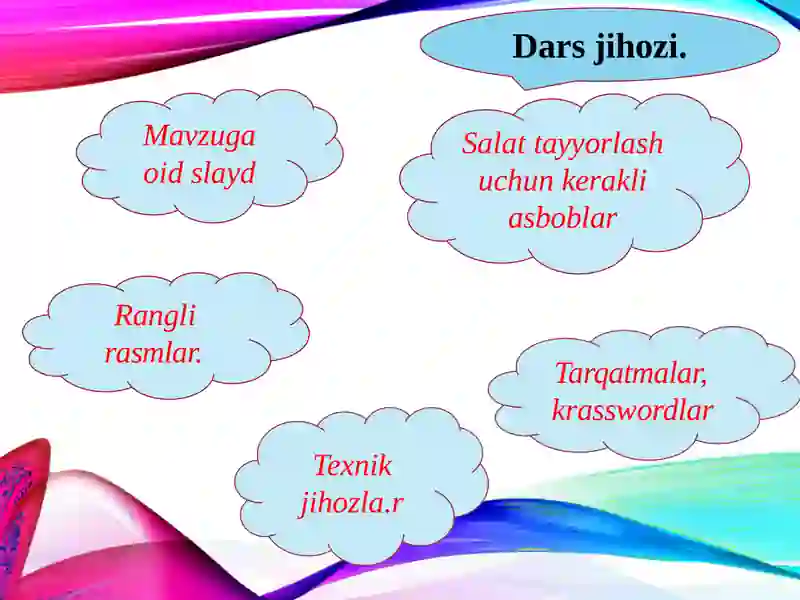 Dars jihozi.

Mavzuga oid slayd

Salat tayyorlash uchun kerakli asboblar

Rangli rasmlar.

Tarqatmalar, krasswordlar

Texnik jihozla.r